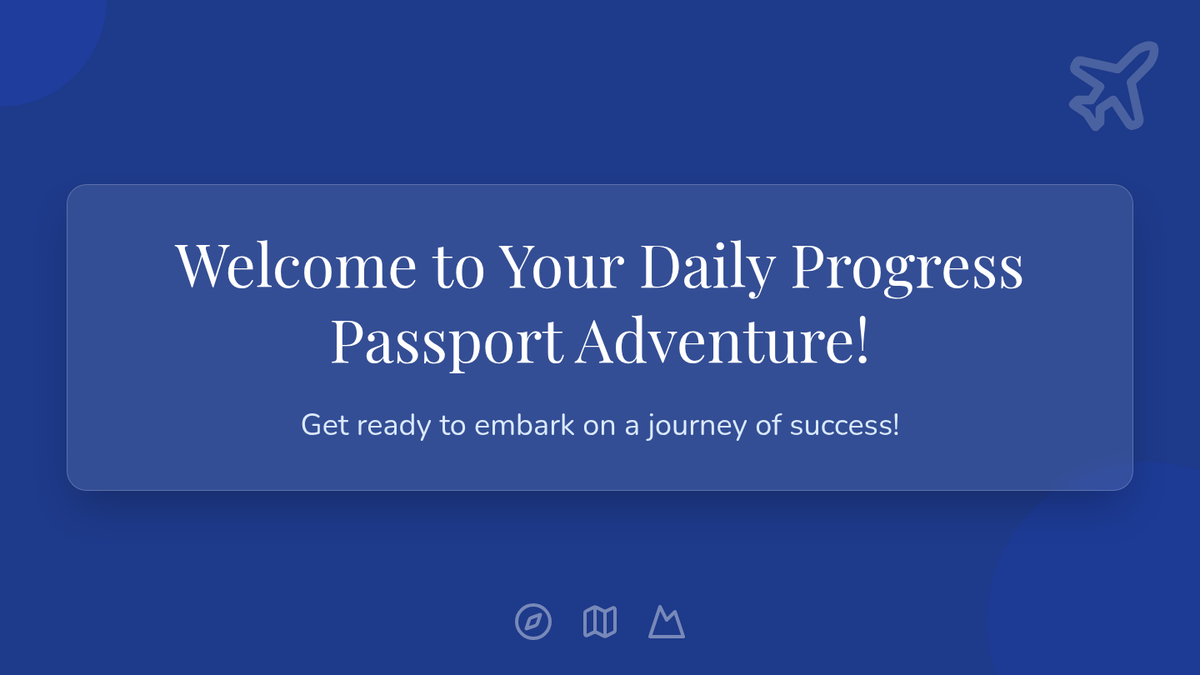 Welcome to Your Daily Progress Passport Adventure!

Get ready to embark on a journey of success!